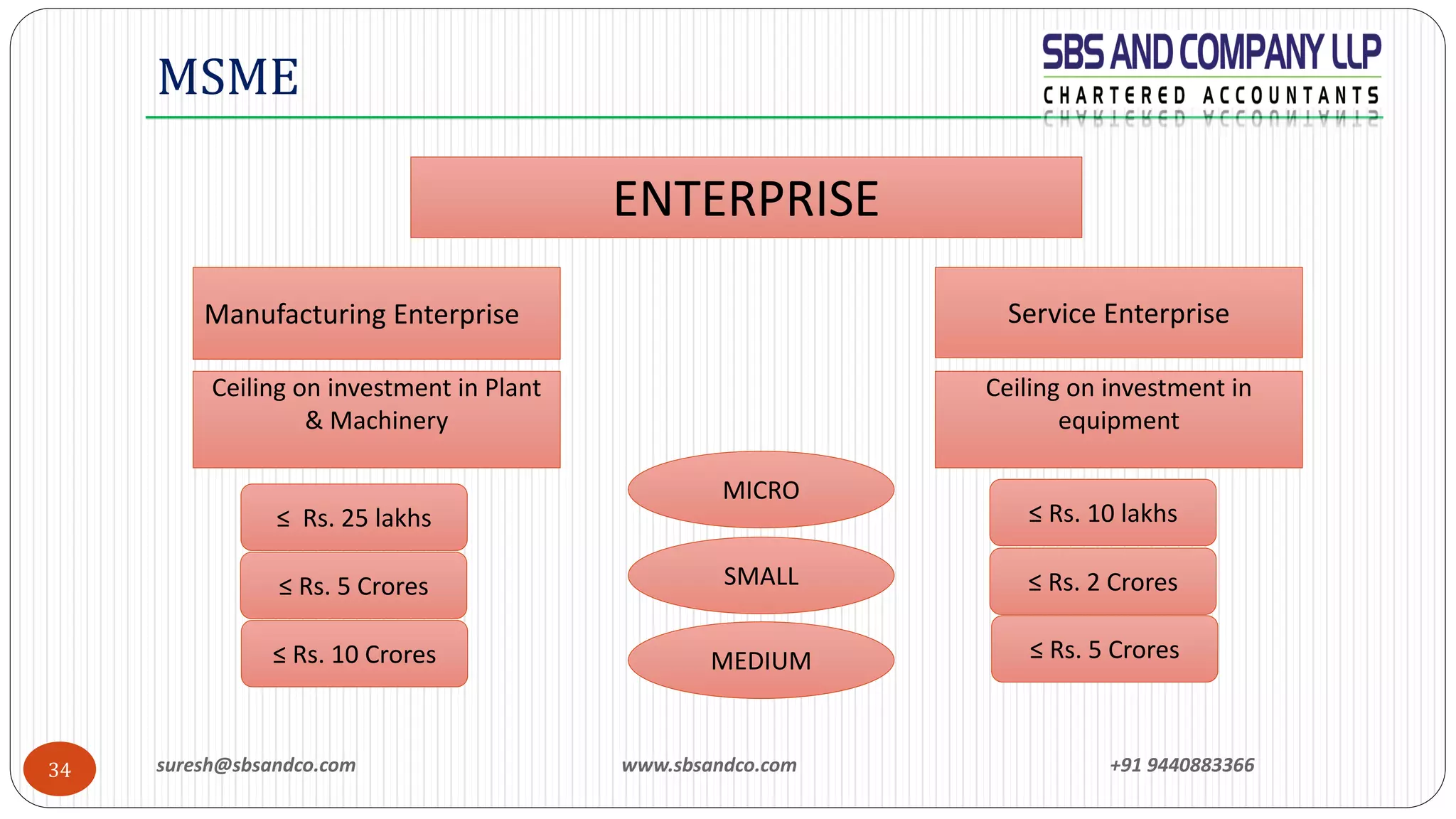 MSME

SBS AND COMPANY LLP
CHARTERED ACCOUNTANTS

ENTERPRISE

Manufacturing Enterprise

Ceiling on investment in Plant & Machinery

≤ Rs. 25 lakhs

≤ Rs. 5 Crores

≤ Rs. 10 Crores

MICRO

SMALL

MEDIUM

Service Enterprise

Ceiling on investment in equipment

≤ Rs. 10 lakhs

≤ Rs. 2 Crores

≤ Rs. 5 Crores

34

suresh@sbsandco.com

www.sbsandco.com

+91 9440883366